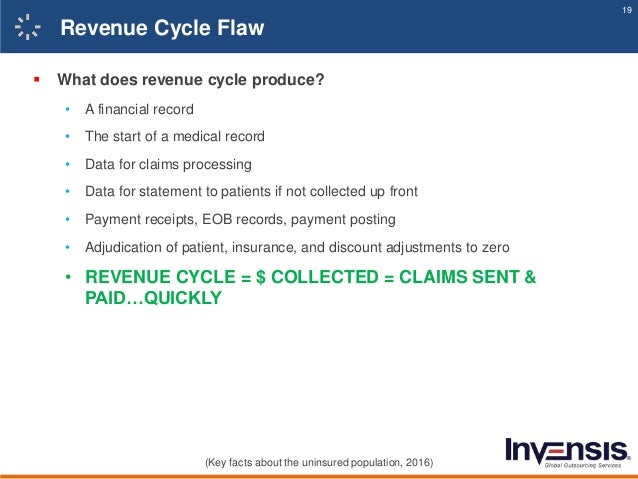 19

Revenue Cycle Flaw

▪ What does revenue cycle produce?

• A financial record

• The start of a medical record

• Data for claims processing

• Data for statement to patients if not collected up front

• Payment receipts, EOB records, payment posting

• Adjudication of patient, insurance, and discount adjustments to zero

• REVENUE CYCLE = \$ COLLECTED = CLAIMS SENT & PAID…QUICKLY

(Key facts about the uninsured population, 2016)

INVENSIS
Global Outsourcing Services